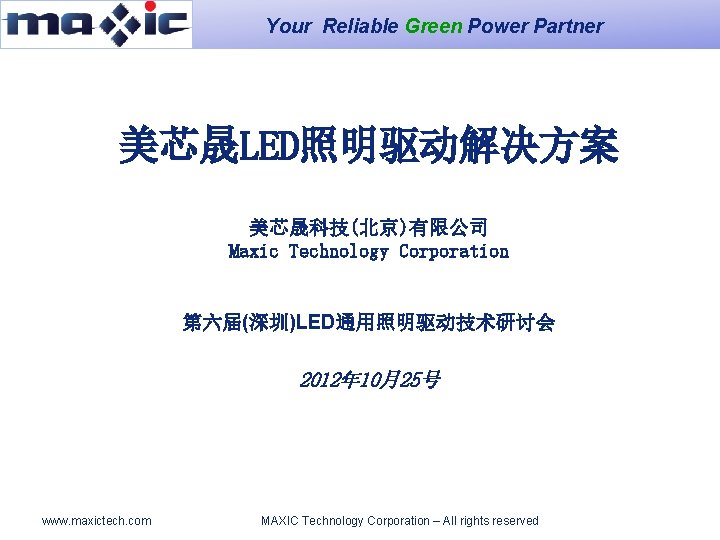 maxic

Your Reliable Green Power Partner

美芯晟LED照明驱动解决方案

美芯晟科技(北京)有限公司
Maxic Technology Corporation

第六届(深圳)LED通用照明驱动技术研讨会

2012年10月25号

www.maxictech.com

MAXIC Technology Corporation – All rights reserved